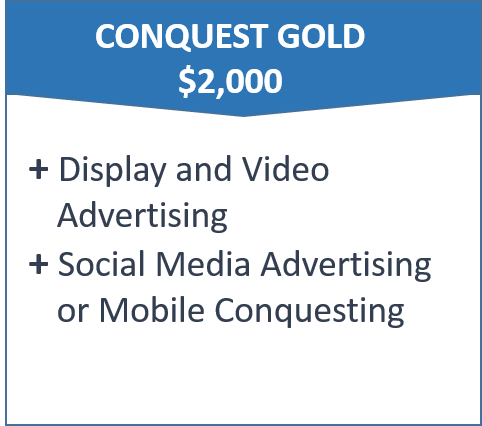 CONQUEST GOLD
\$2,000

+ Display and Video Advertising
+ Social Media Advertising or Mobile Conquesting